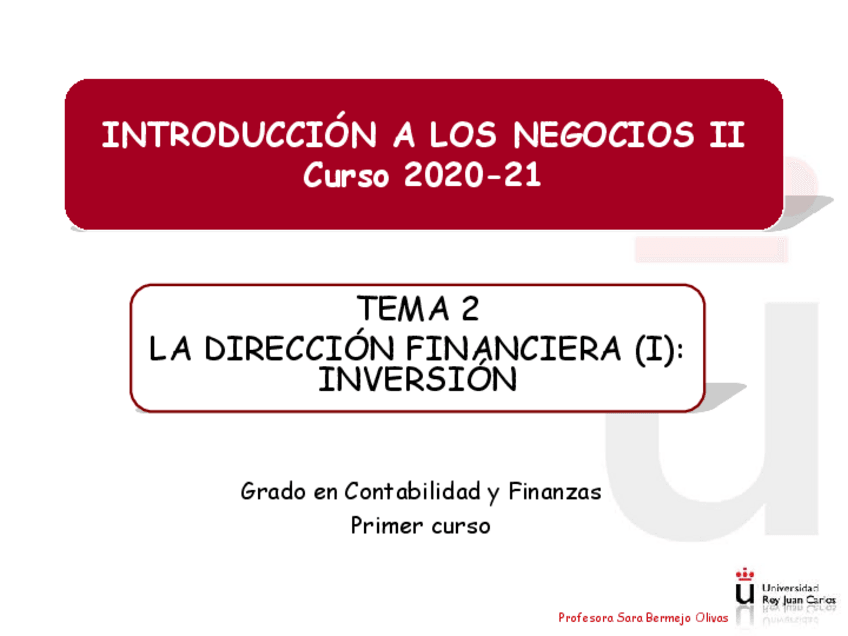 INTRODUCCIÓN A LOS NEGOCIOS II
Curso 2020-21

TEMA 2
LA DIRECCIÓN FINANCIERA (I): INVERSIÓN

Grado en Contabilidad y Finanzas
Primer curso

Universidad Rey Juan Carlos

Profesora Sara Bermejo Olivas